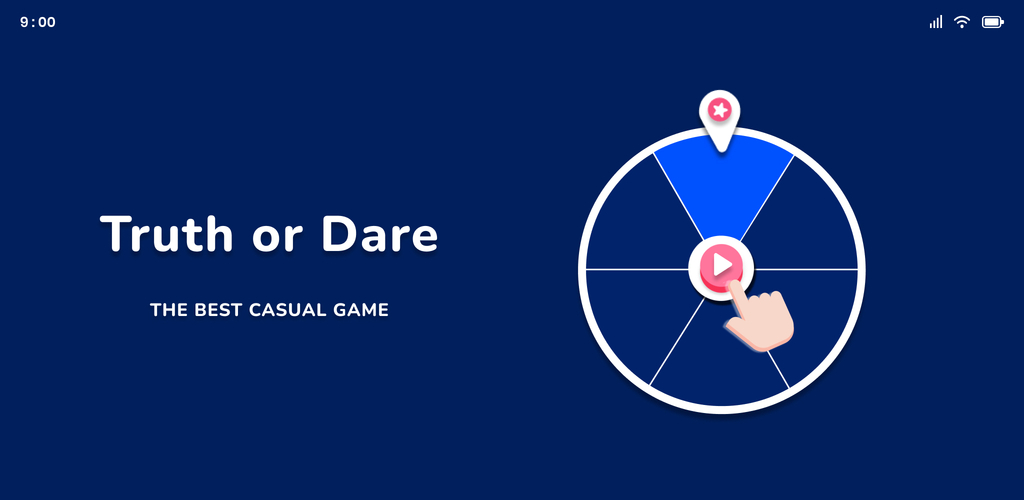 9:00

Truth or Dare

THE BEST CASUAL GAME